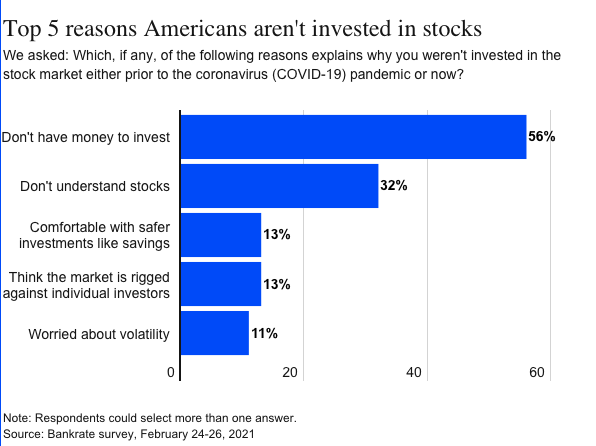 Top 5 reasons Americans aren't invested in stocks
We asked: Which, if any, of the following reasons explains why you weren't invested in the stock market either prior to the coronavirus (COVID-19) pandemic or now?

Don't have money to invest 56%
Don't understand stocks 32%
Comfortable with safer investments like savings 13%
Think the market is rigged against individual investors 13%
Worried about volatility 11%

0 20 40 60

Note: Respondents could select more than one answer.
Source: Bankrate survey, February 24-26, 2021